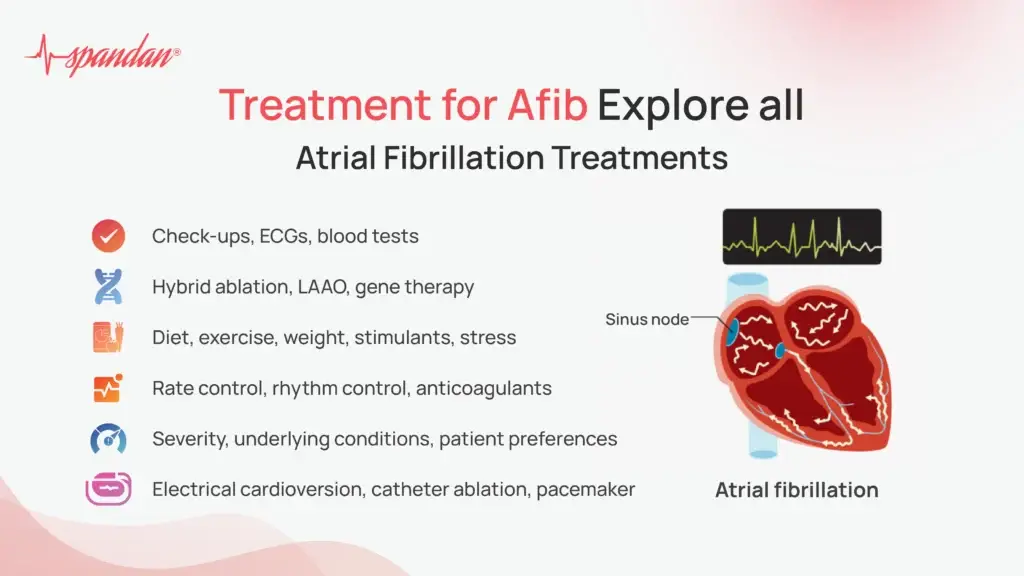 spandan®

Treatment for Afib Explore all
Atrial Fibrillation Treatments

Check-ups, ECGs, blood tests

Hybrid ablation, LAAO, gene therapy

Diet, exercise, weight, stimulants, stress

Rate control, rhythm control, anticoagulants

Severity, underlying conditions, patient preferences

Electrical cardioversion, catheter ablation, pacemaker

Sinus node

Atrial fibrillation